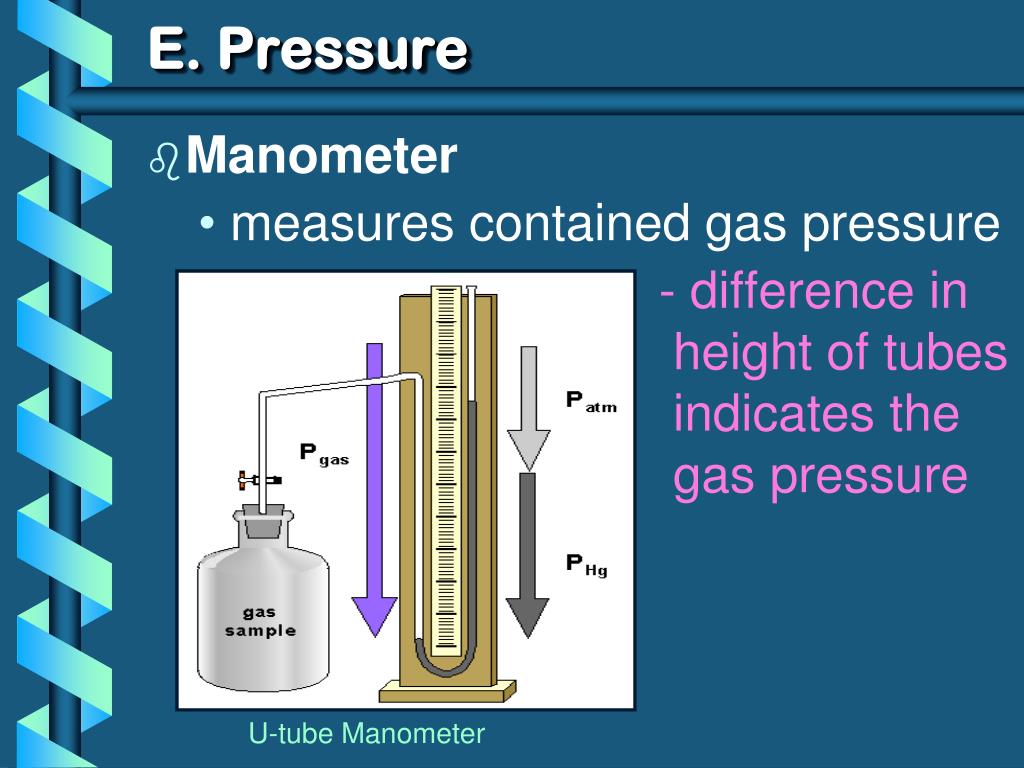 E. Pressure

Manometer

• measures contained gas pressure

- difference in height of tubes indicates the gas pressure

$P_{gas}$

$P_{atm}$

$P_{Hg}$

gas sample

U-tube Manometer